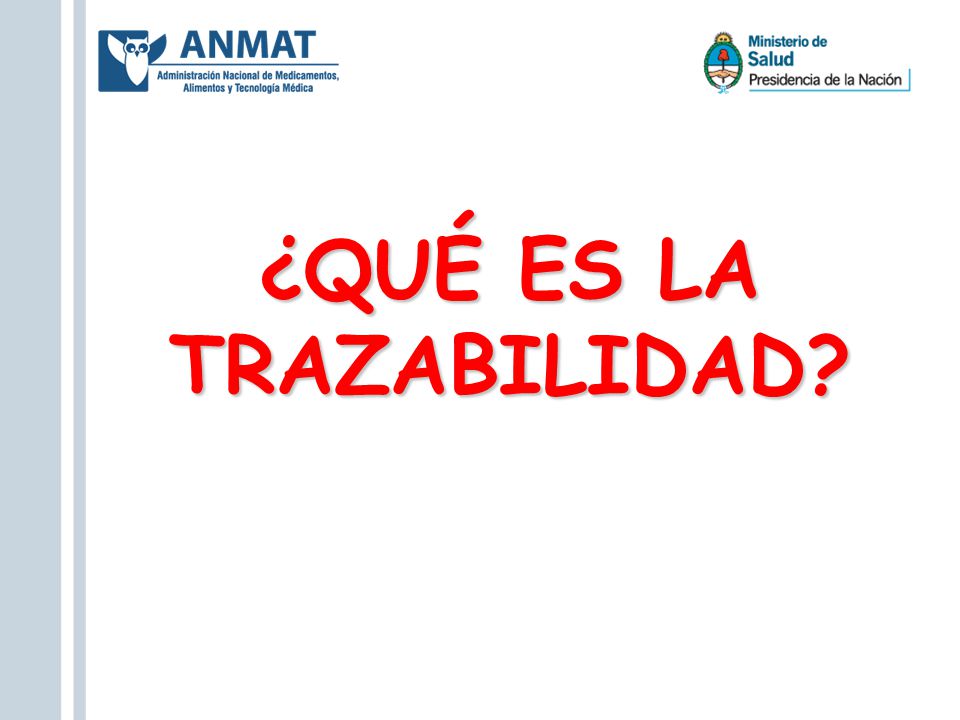 ANMAT
Administración Nacional de Medicamentos, Alimentos y Tecnología Médica

Ministerio de Salud
Presidencia de la Nación

¿QUÉ ES LA TRAZABILIDAD?